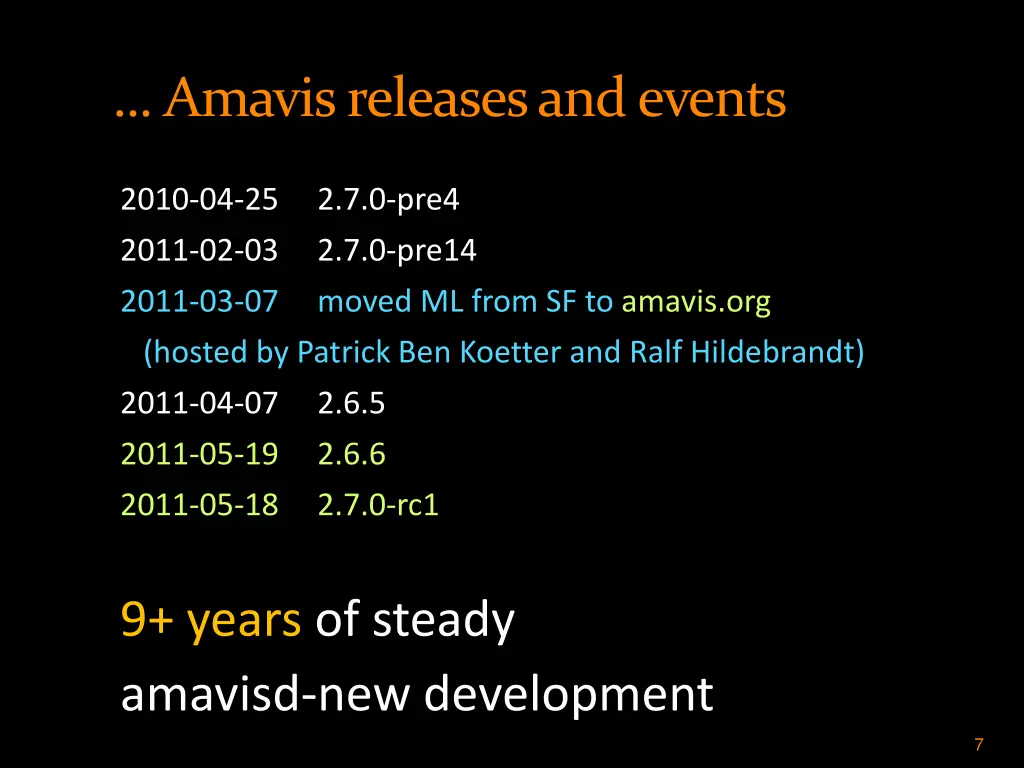 … Amavis releases and events

2010-04-25 2.7.0-pre4
2011-02-03 2.7.0-pre14
2011-03-07 moved ML from SF to amavis.org
(hosted by Patrick Ben Koetter and Ralf Hildebrandt)
2011-04-07 2.6.5
2011-05-19 2.6.6
2011-05-18 2.7.0-rc1

9+ years of steady amavisd-new development

7